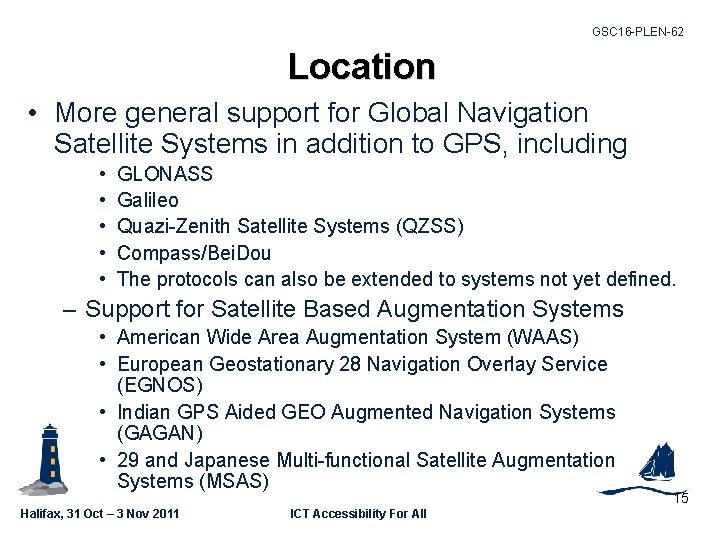 GSC16-PLEN-62

Location

• More general support for Global Navigation Satellite Systems in addition to GPS, including

• GLONASS
• Galileo
• Quazi-Zenith Satellite Systems (QZSS)
• Compass/BeiDou
• The protocols can also be extended to systems not yet defined.

– Support for Satellite Based Augmentation Systems

• American Wide Area Augmentation System (WAAS)
• European Geostationary 28 Navigation Overlay Service (EGNOS)
• Indian GPS Aided GEO Augmented Navigation Systems (GAGAN)
• 29 and Japanese Multi-functional Satellite Augmentation Systems (MSAS)

15

Halifax, 31 Oct – 3 Nov 2011

ICT Accessibility For All